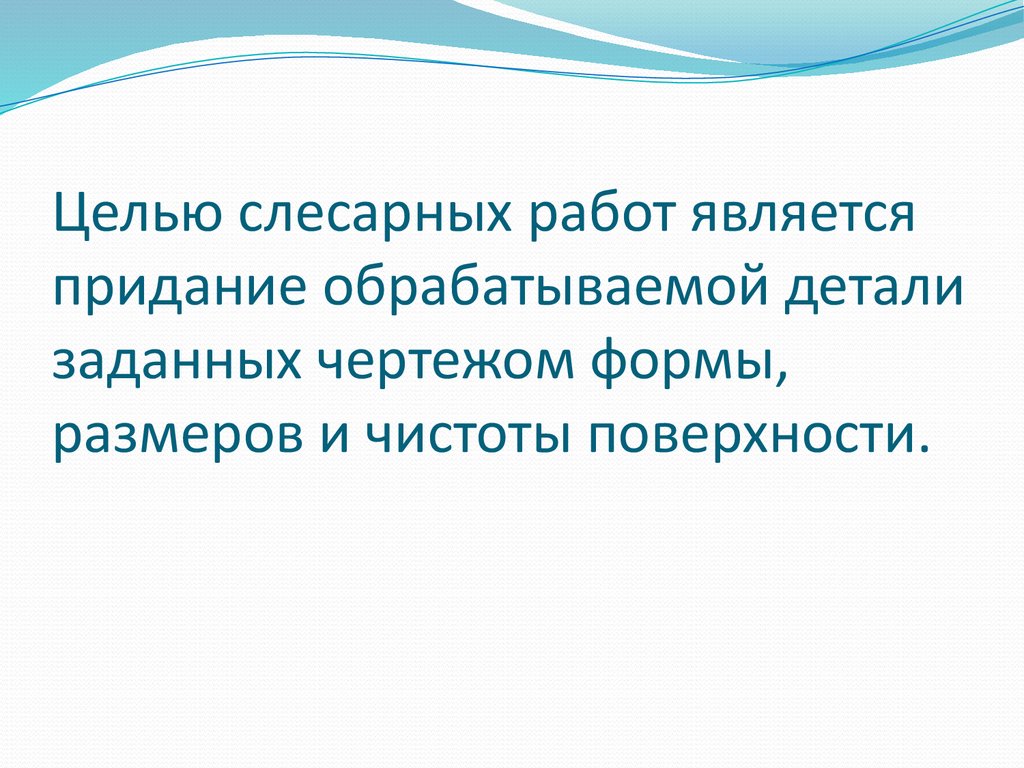 Целью слесарных работ является придание обрабатываемой детали заданных чертежом формы, размеров и чистоты поверхности.